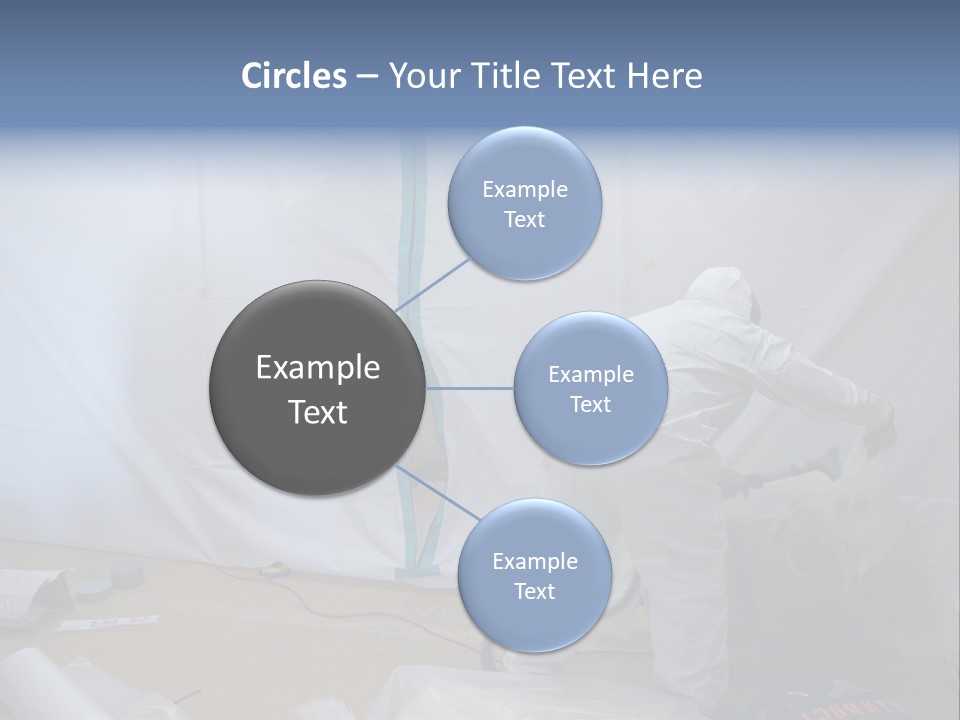 Circles – Your Title Text Here

Example Text

Example Text

Example Text

Example Text